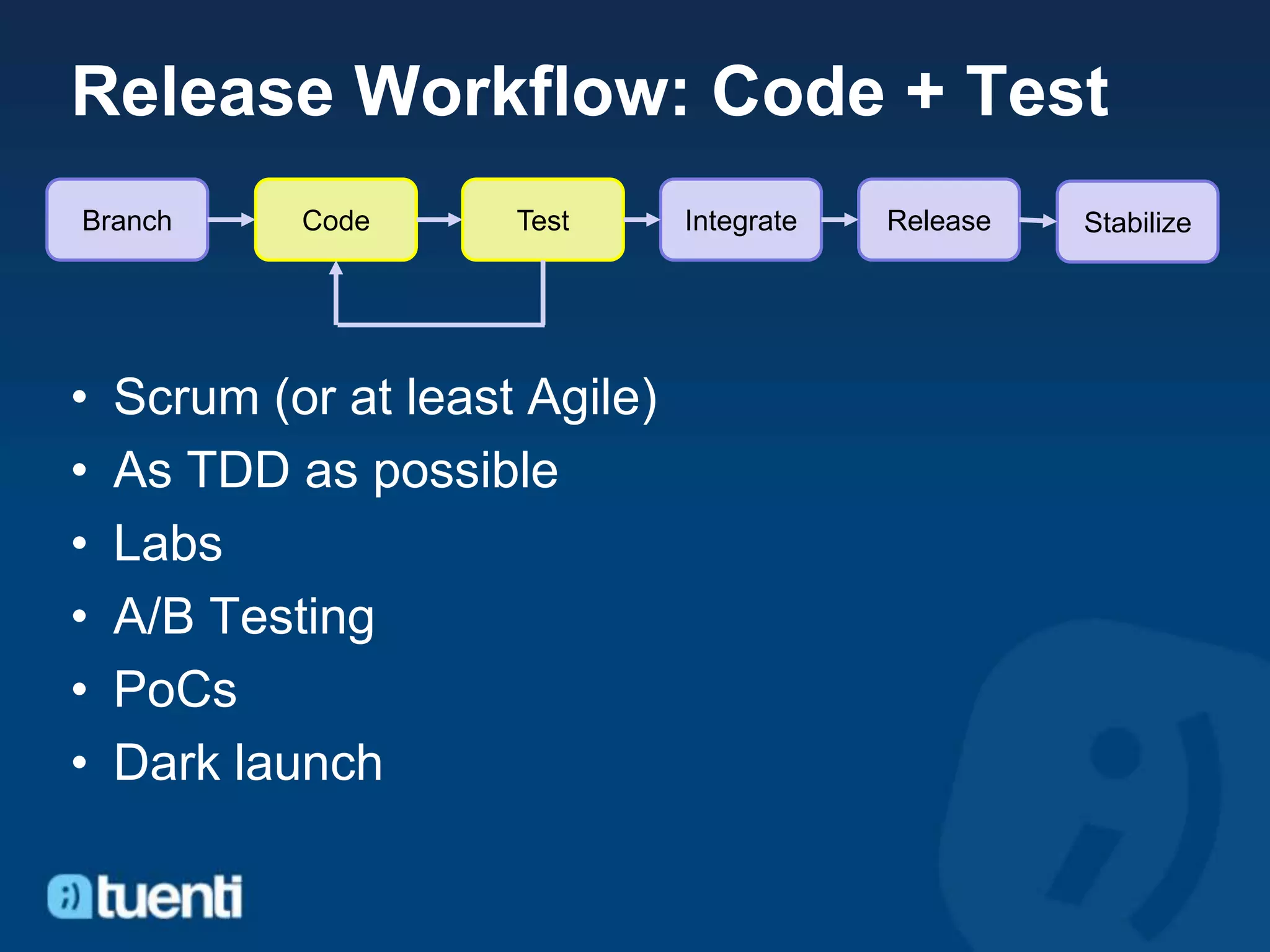 Release Workflow: Code + Test

Branch

Code

Test

Integrate

Release

Stabilize

• Scrum (or at least Agile)
• As TDD as possible
• Labs
• A/B Testing
• PoCs
• Dark launch

tuenti